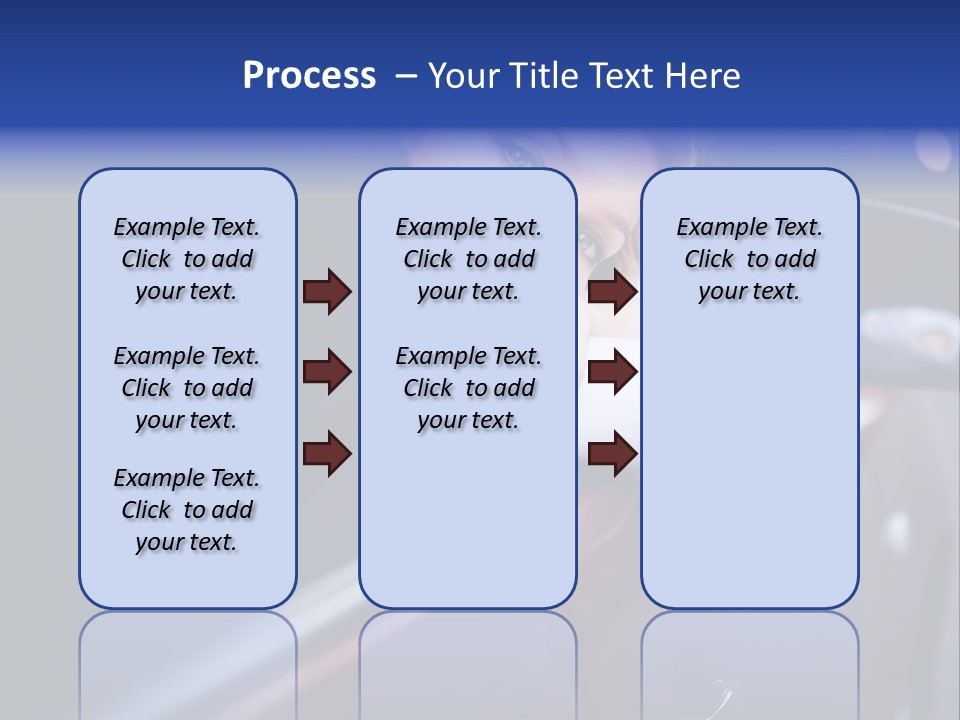 Process – Your Title Text Here

Example Text. Click to add your text.

Example Text. Click to add your text.

Example Text. Click to add your text.

Example Text. Click to add your text.

Example Text. Click to add your text.

Example Text. Click to add your text.